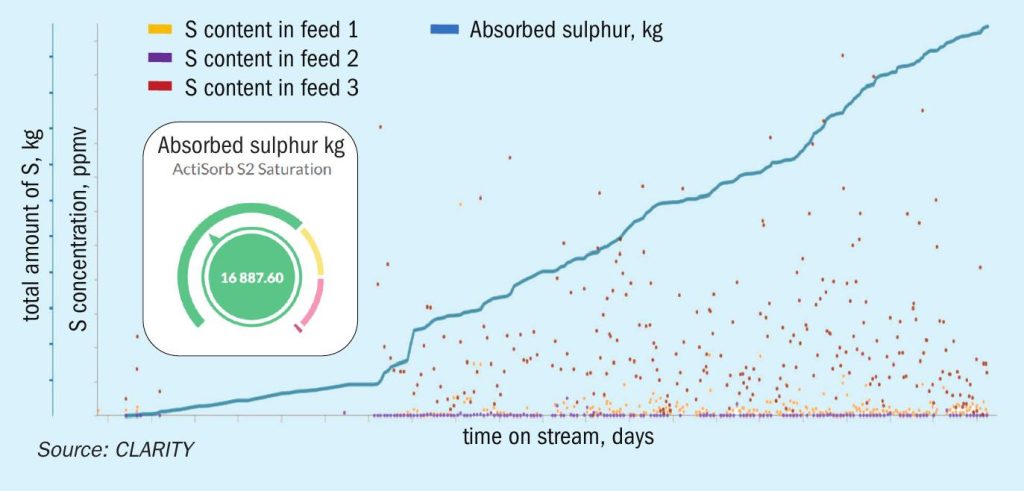 S content in feed 1
S content in feed 2
S content in feed 3
Absorbed sulphur, kg

total amount of S, kg
S concentration, ppmv

Absorbed sulphur kg
ActiSorb S2 Saturation
16 887.60

time on stream, days

Source: CLARITY